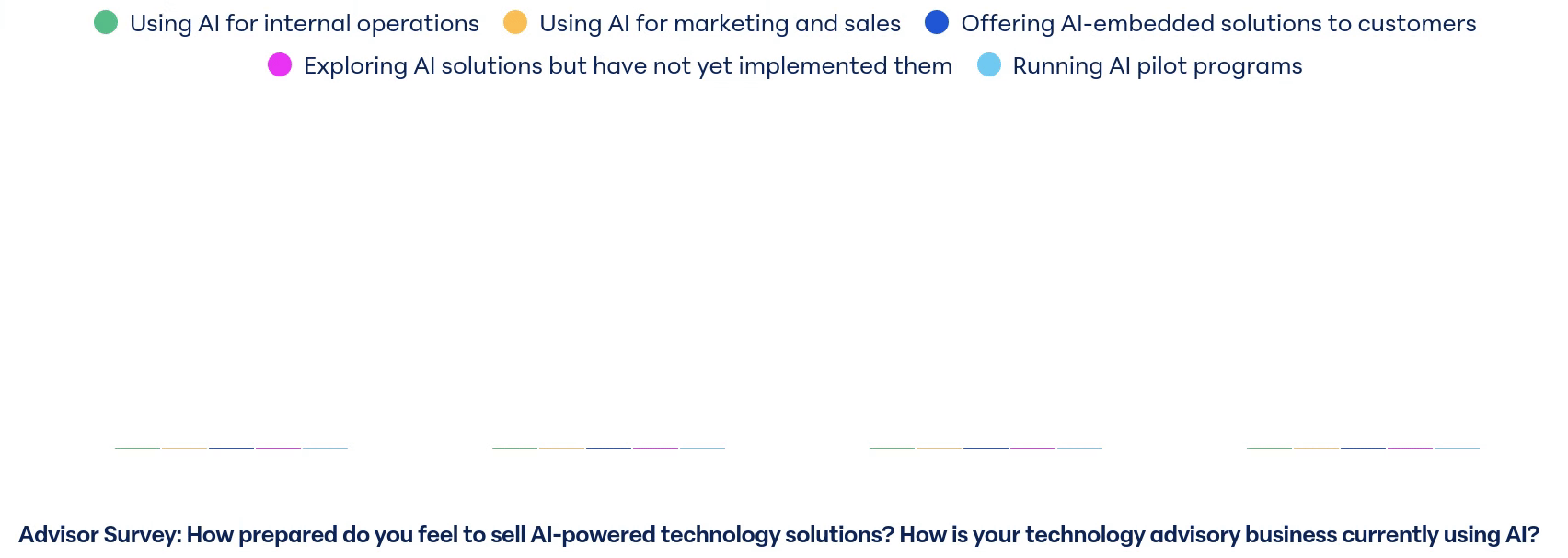 Using AI for internal operations  Using AI for marketing and sales  Offering AI-embedded solutions to customers
Exploring AI solutions but have not yet implemented them  Running AI pilot programs

Advisor Survey: How prepared do you feel to sell AI-powered technology solutions? How is your technology advisory business currently using AI?